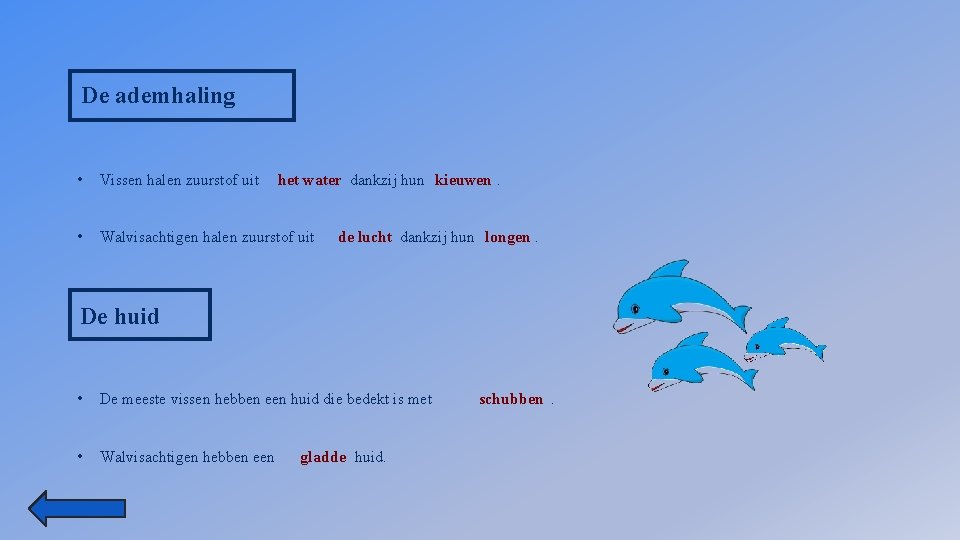 De ademhaling

• Vissen halen zuurstof uit het water dankzij hun kieuwen .

• Walvisachtigen halen zuurstof uit de lucht dankzij hun longen .

De huid

• De meeste vissen hebben een huid die bedekt is met schubben .

• Walvisachtigen hebben een gladde huid.